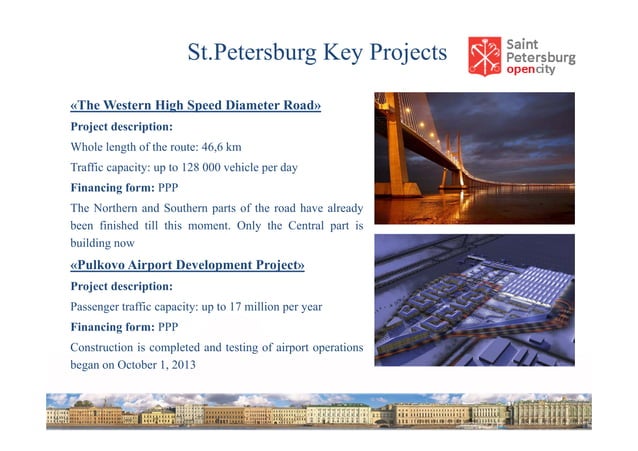 St.Petersburg Key Projects

Saint Petersburg opencity

«The Western High Speed Diameter Road»

Project description:

Whole length of the route: 46,6 km

Traffic capacity: up to 128 000 vehicle per day

Financing form: PPP

The Northern and Southern parts of the road have already been finished till this moment. Only the Central part is building now

«Pulkovo Airport Development Project»

Project description:

Passenger traffic capacity: up to 17 million per year

Financing form: PPP

Construction is completed and testing of airport operations began on October 1, 2013